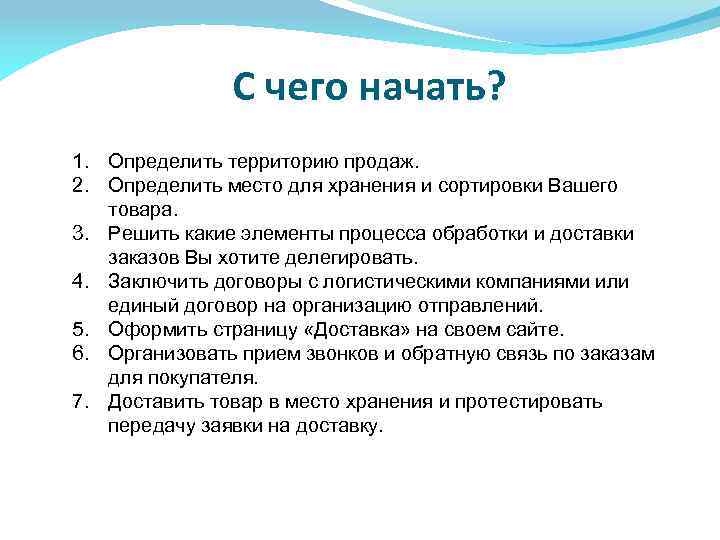 С чего начать?

1. Определить территорию продаж.
2. Определить место для хранения и сортировки Вашего товара.
3. Решить какие элементы процесса обработки и доставки заказов Вы хотите делегировать.
4. Заключить договоры с логистическими компаниями или единый договор на организацию отправлений.
5. Оформить страницу «Доставка» на своем сайте.
6. Организовать прием звонков и обратную связь по заказам для покупателя.
7. Доставить товар в место хранения и протестировать передачу заявки на доставку.